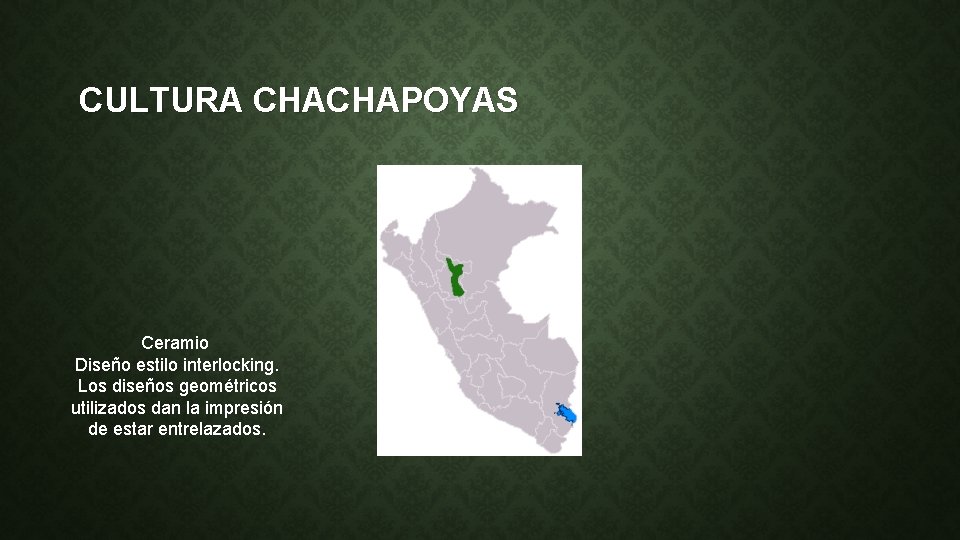 CULTURA CHACHAPOYAS

Ceramio
Diseño estilo interlocking.
Los diseños geométricos utilizados dan la impresión de estar entrelazados.